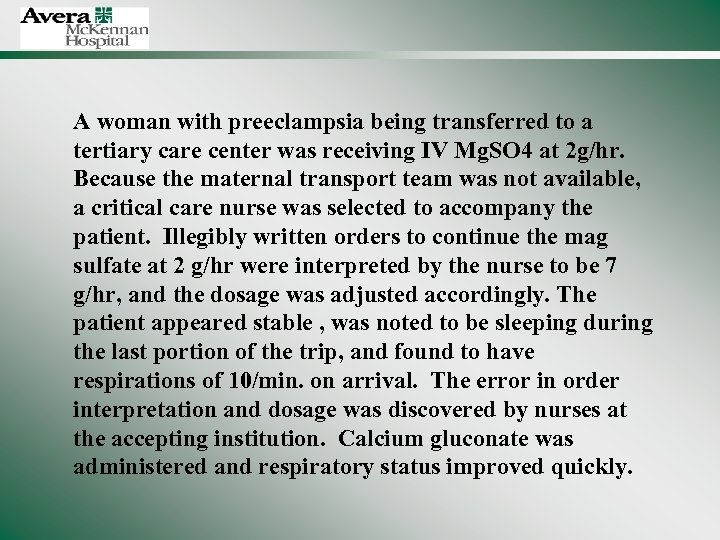 Avera McKennan Hospital

A woman with preeclampsia being transferred to a tertiary care center was receiving IV MgSO4 at 2g/hr. Because the maternal transport team was not available, a critical care nurse was selected to accompany the patient. Illegibly written orders to continue the mag sulfate at 2 g/hr were interpreted by the nurse to be 7 g/hr, and the dosage was adjusted accordingly. The patient appeared stable , was noted to be sleeping during the last portion of the trip, and found to have respirations of 10/min. on arrival. The error in order interpretation and dosage was discovered by nurses at the accepting institution. Calcium gluconate was administered and respiratory status improved quickly.